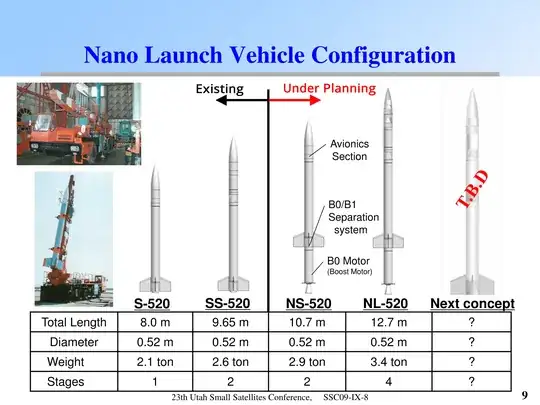 Nano Launch Vehicle Configuration

Existing

Under Planning

Avionics Section

B0/B1 Separation system

B0 Motor (Boost Motor)

T.B.D

| | S-520 | SS-520 | NS-520 | NL-520 | Next concept |
|---|---|---|---|---|---|
| Total Length | 8.0 m | 9.65 m | 10.7 m | 12.7 m | ? |
| Diameter | 0.52 m | 0.52 m | 0.52 m | 0.52 m | ? |
| Weight | 2.1 ton | 2.6 ton | 2.9 ton | 3.4 ton | ? |
| Stages | 1 | 2 | 2 | 4 | ? |

23th Utah Small Satellites Conference, SSC09-IX-8

9